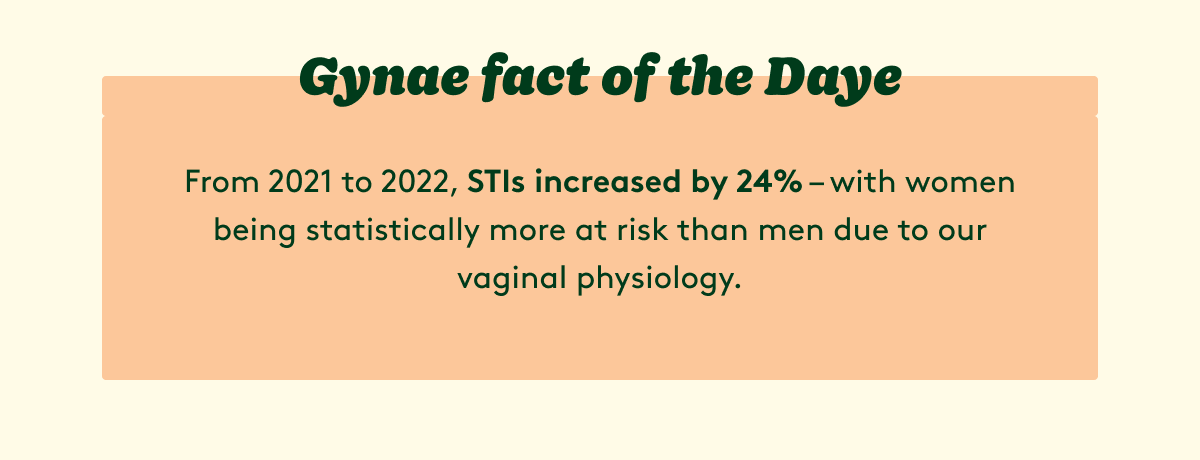 Gynae fact of the Daye

From 2021 to 2022, STIs increased by 24% – with women being statistically more at risk than men due to our vaginal physiology.